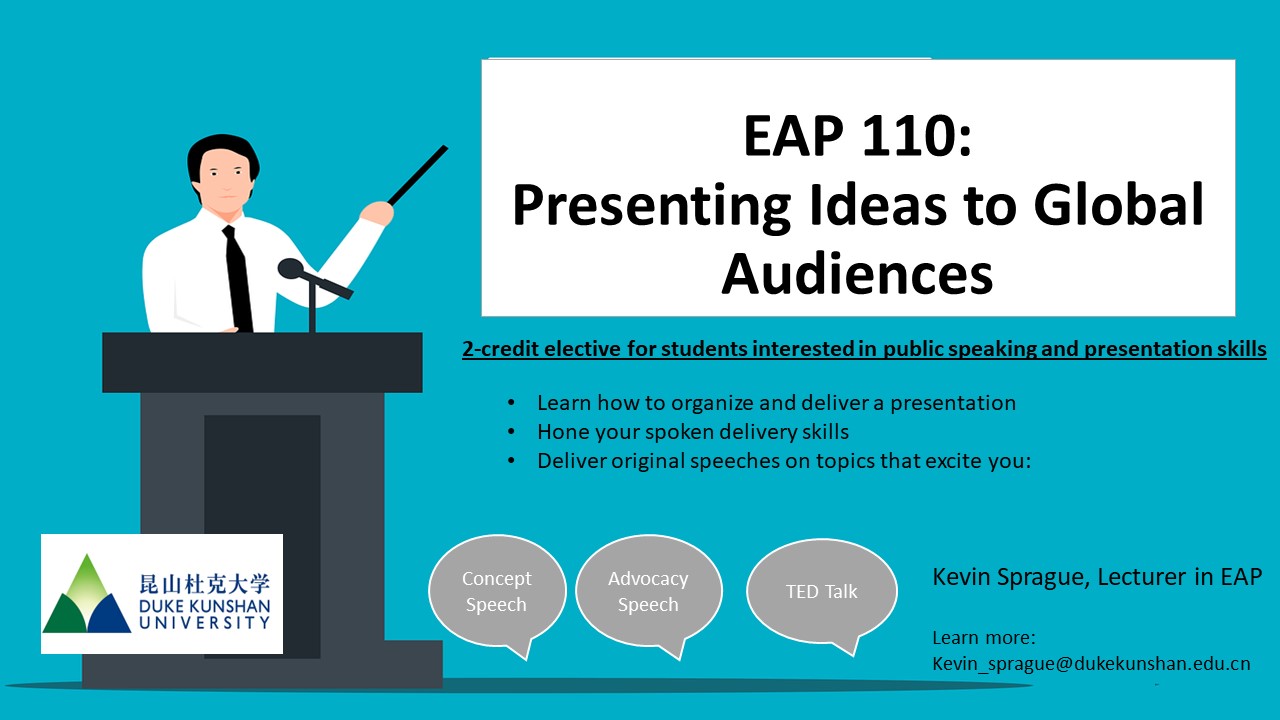 EAP 110:
Presenting Ideas to Global Audiences

2-credit elective for students interested in public speaking and presentation skills

• Learn how to organize and deliver a presentation
• Hone your spoken delivery skills
• Deliver original speeches on topics that excite you:

昆山杜克大学
DUKE KUNSHAN UNIVERSITY

Concept Speech

Advocacy Speech

TED Talk

Kevin Sprague, Lecturer in EAP

Learn more:
Kevin_sprague@dukekunshan.edu.cn